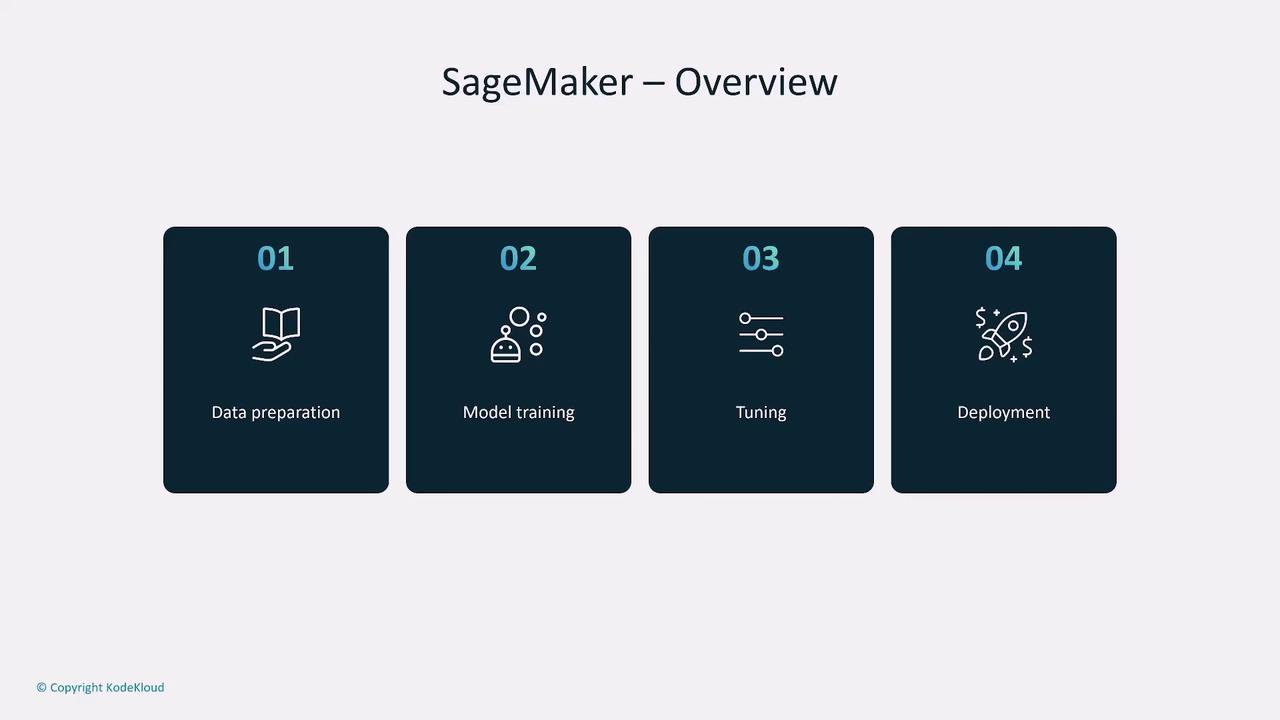 SageMaker – Overview

01
Data preparation

02
Model training

03
Tuning

04
Deployment

© Copyright KodeKloud